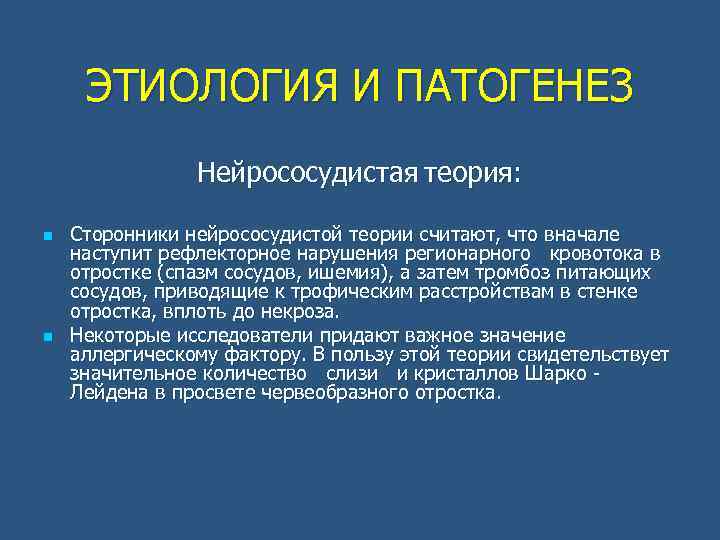 ЭТИОЛОГИЯ И ПАТОГЕНЕЗ

Нейрососудистая теория:

- Сторонники нейрососудистой теории считают, что вначале наступит рефлекторное нарушения регионарного кровотока в отростке (спазм сосудов, ишемия), а затем тромбоз питающих сосудов, приводящие к трофическим расстройствам в стенке отростка, вплоть до некроза.
- Некоторые исследователи придают важное значение аллергическому фактору. В пользу этой теории свидетельствует значительное количество слизи и кристаллов Шарко - Лейдена в просвете червеобразного отростка.